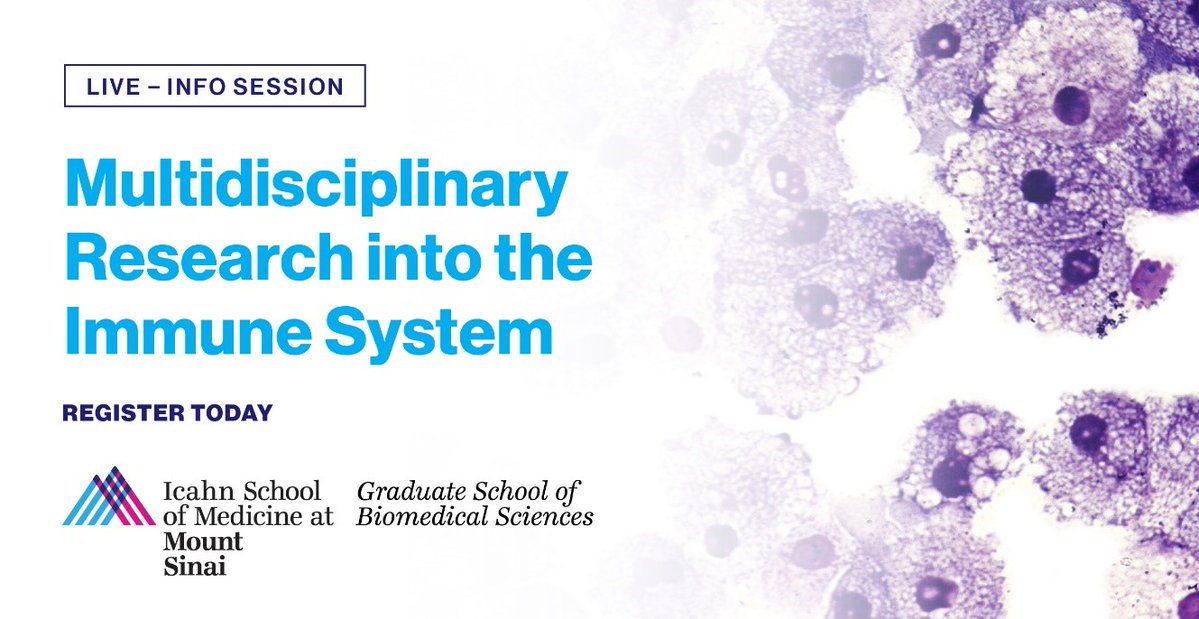 LIVE – INFO SESSION

Multidisciplinary Research into the Immune System

REGISTER TODAY

Icahn School of Medicine at Mount Sinai

Graduate School of Biomedical Sciences